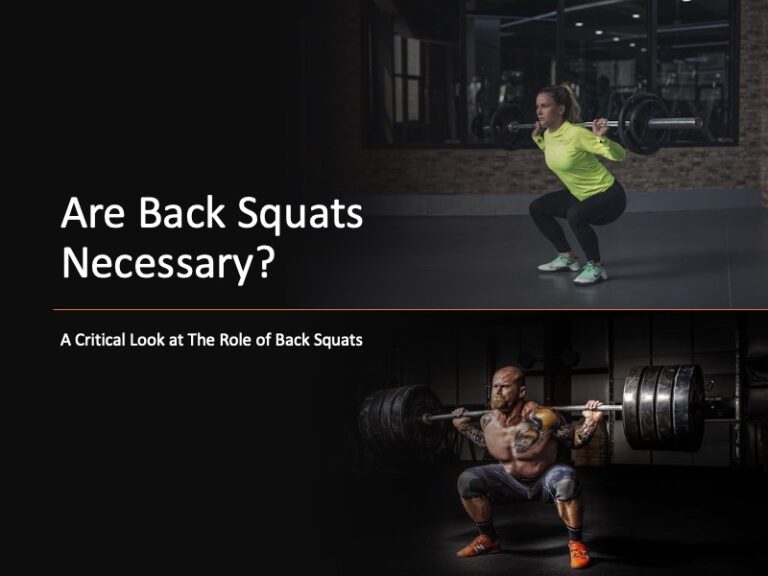 Are Back Squats Necessary?

A Critical Look at The Role of Back Squats